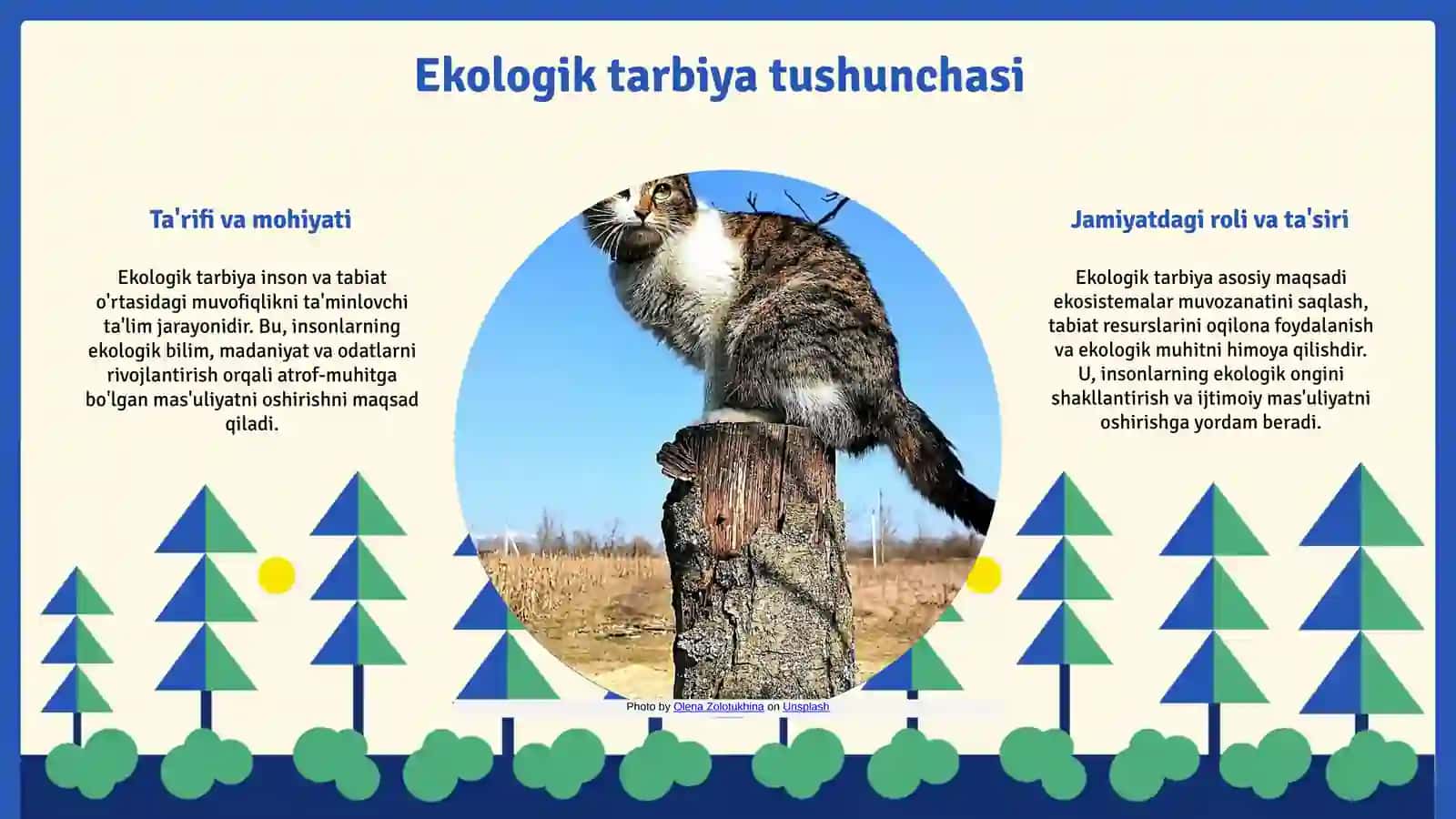 Ekologik tarbiya tushunchasi

Ta'rifi va mohiyati

Ekologik tarbiya inson va tabiat o'rtasidagi muvofiqlikni ta'minlovchi ta'lim jarayonidir. Bu, insonlarning ekologik bilim, madaniyat va odatlarni rivojlantirish orqali atrof-muhitga bo'lgan mas'uliyatni oshirishni maqsad qiladi.

Photo by Olena Zolotukhina on Unsplash

Jamiyatdagi roli va ta'siri

Ekologik tarbiya asosiy maqsadi ekosistemalar muvozanatini saqlash, tabiat resurslarini oqilona foydalanish va ekologik muhitni himoya qilishdir. U, insonlarning ekologik ongini shakllantirish va ijtimoiy mas'uliyatni oshirishga yordam beradi.